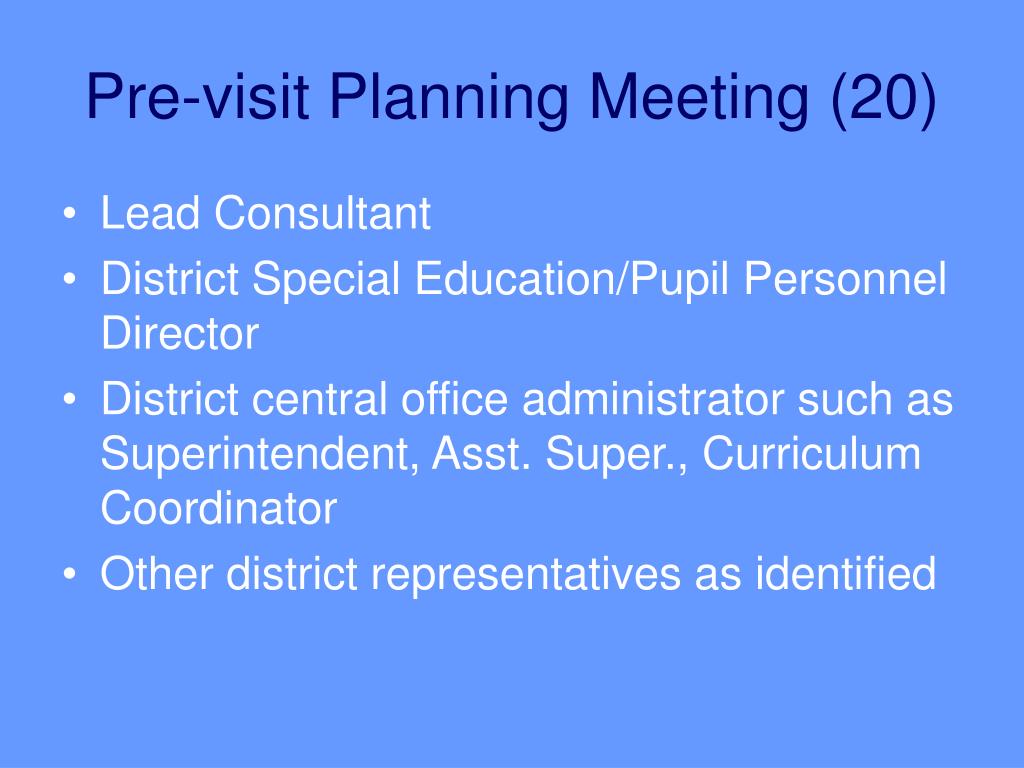 Pre-visit Planning Meeting (20)

• Lead Consultant
• District Special Education/Pupil Personnel Director
• District central office administrator such as Superintendent, Asst. Super., Curriculum Coordinator
• Other district representatives as identified